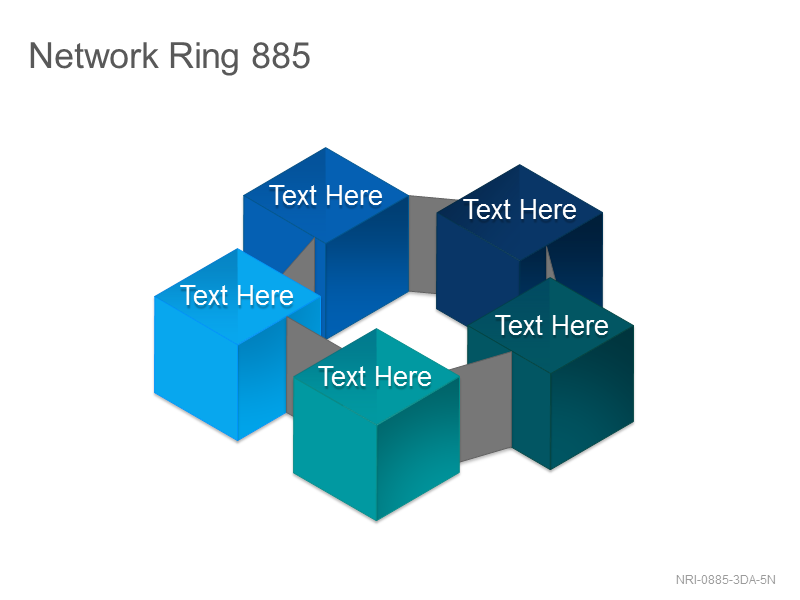 Network Ring 885

Text Here

Text Here

Text Here

Text Here

Text Here

NRI-0885-3DA-5N